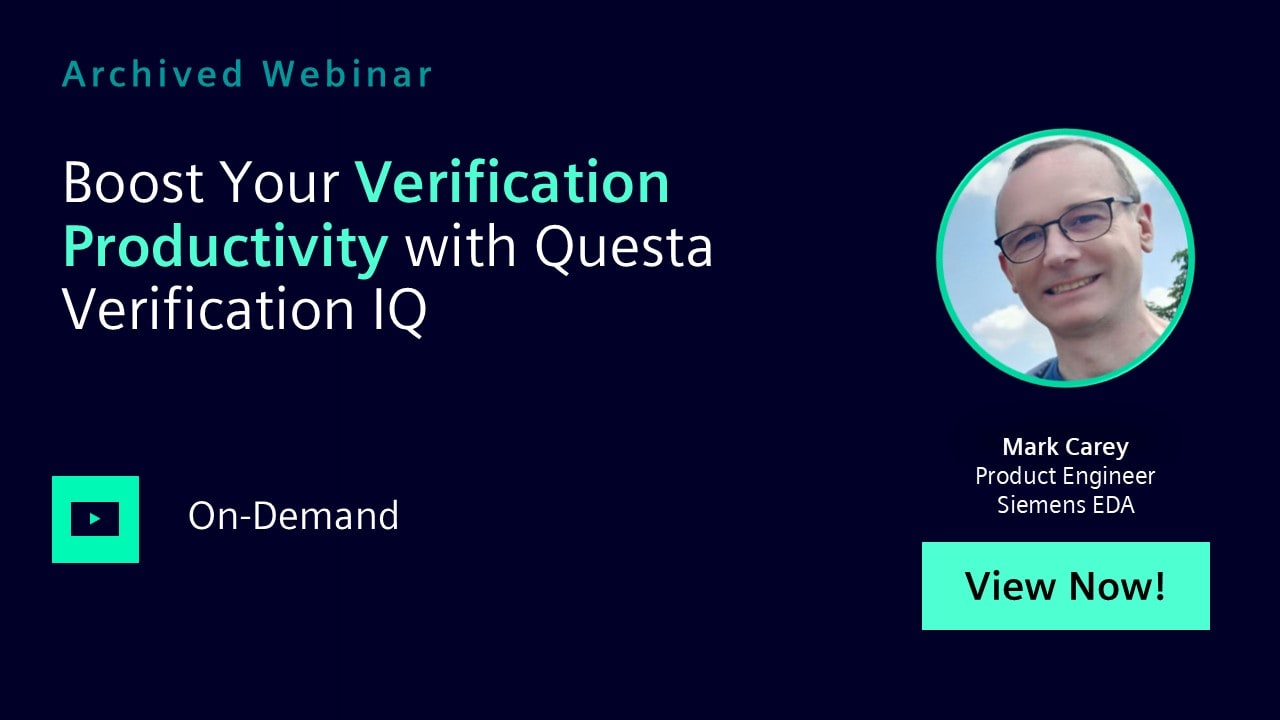 Archived Webinar

Boost Your Verification Productivity with Questa Verification IQ

On-Demand

Mark Carey
Product Engineer
Siemens EDA

View Now!